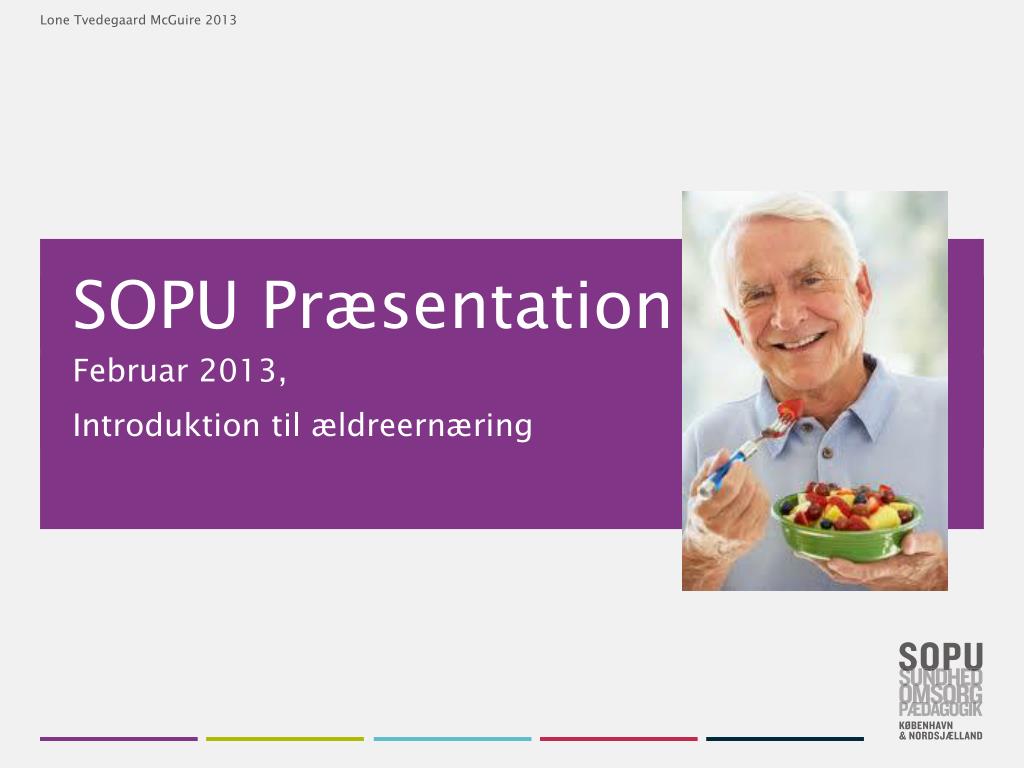 Lone Tvedegaard McGuire 2013

SOPU Præsentation

Februar 2013,

Introduktion til ældreernæring

SOPU
SUNDHED
OMSORG
PÆDAGOGIK
KØBENHAVN
& NORDSJÆLLAND